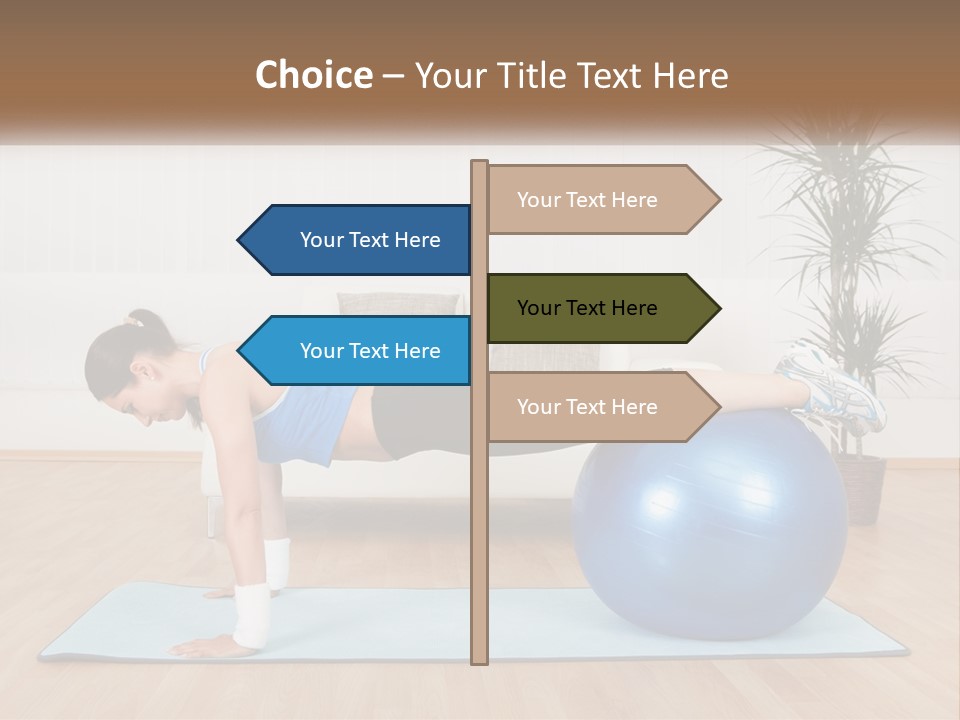 Choice – Your Title Text Here

Your Text Here

Your Text Here

Your Text Here

Your Text Here

Your Text Here